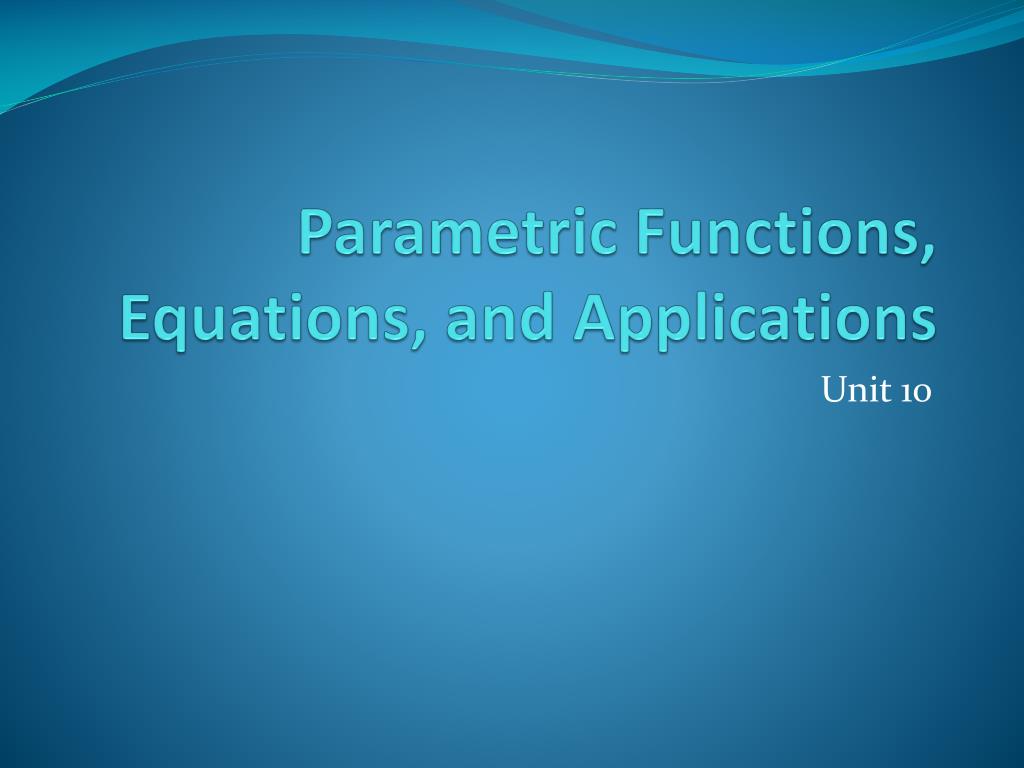 Parametric Functions, Equations, and Applications

Unit 10